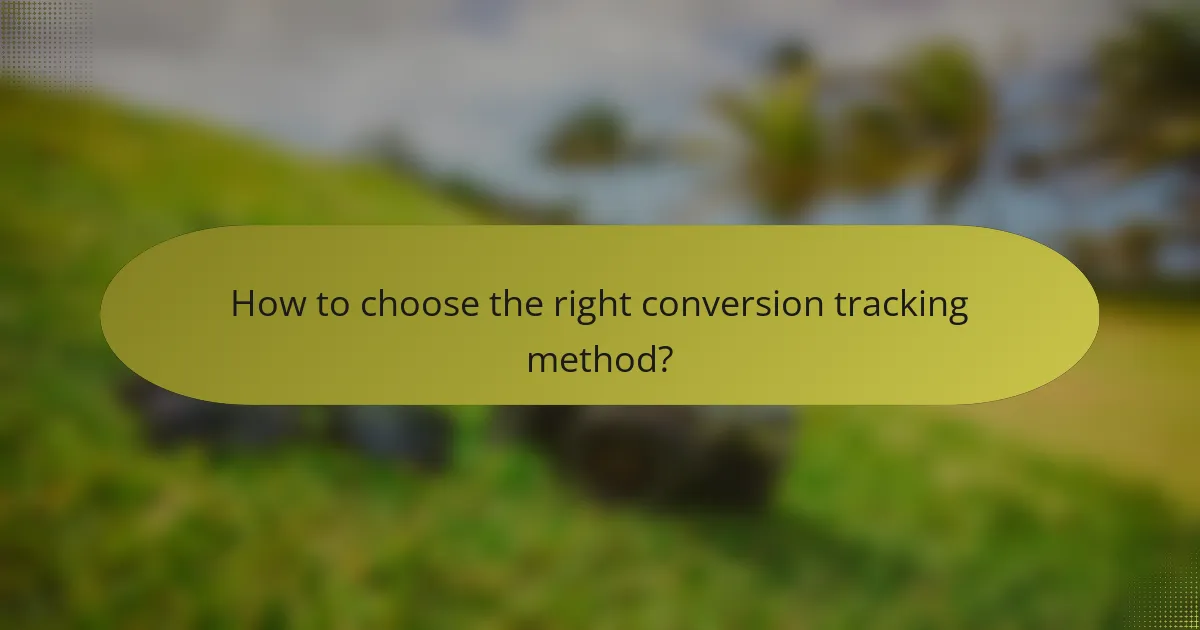 How to choose the right conversion tracking method?